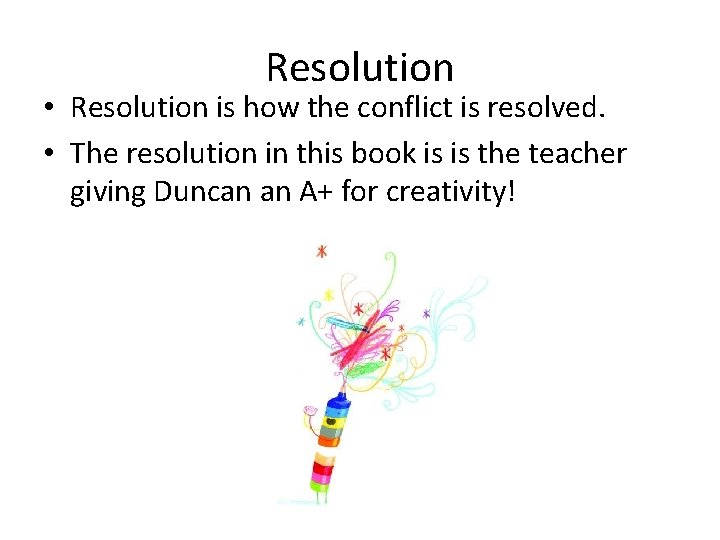 Resolution

• Resolution is how the conflict is resolved.

• The resolution in this book is is the teacher giving Duncan an A+ for creativity!